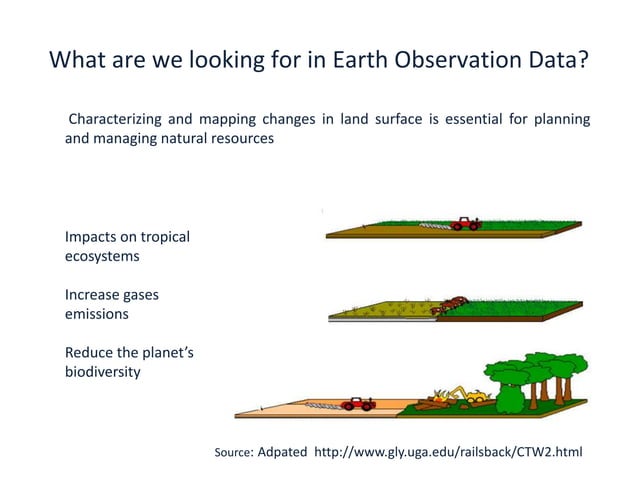 What are we looking for in Earth Observation Data?

Characterizing and mapping changes in land surface is essential for planning and managing natural resources

Impacts on tropical ecosystems

Increase gases emissions

Reduce the planet's biodiversity

Source: Adpated http://www.gly.uga.edu/railsback/CTW2.html